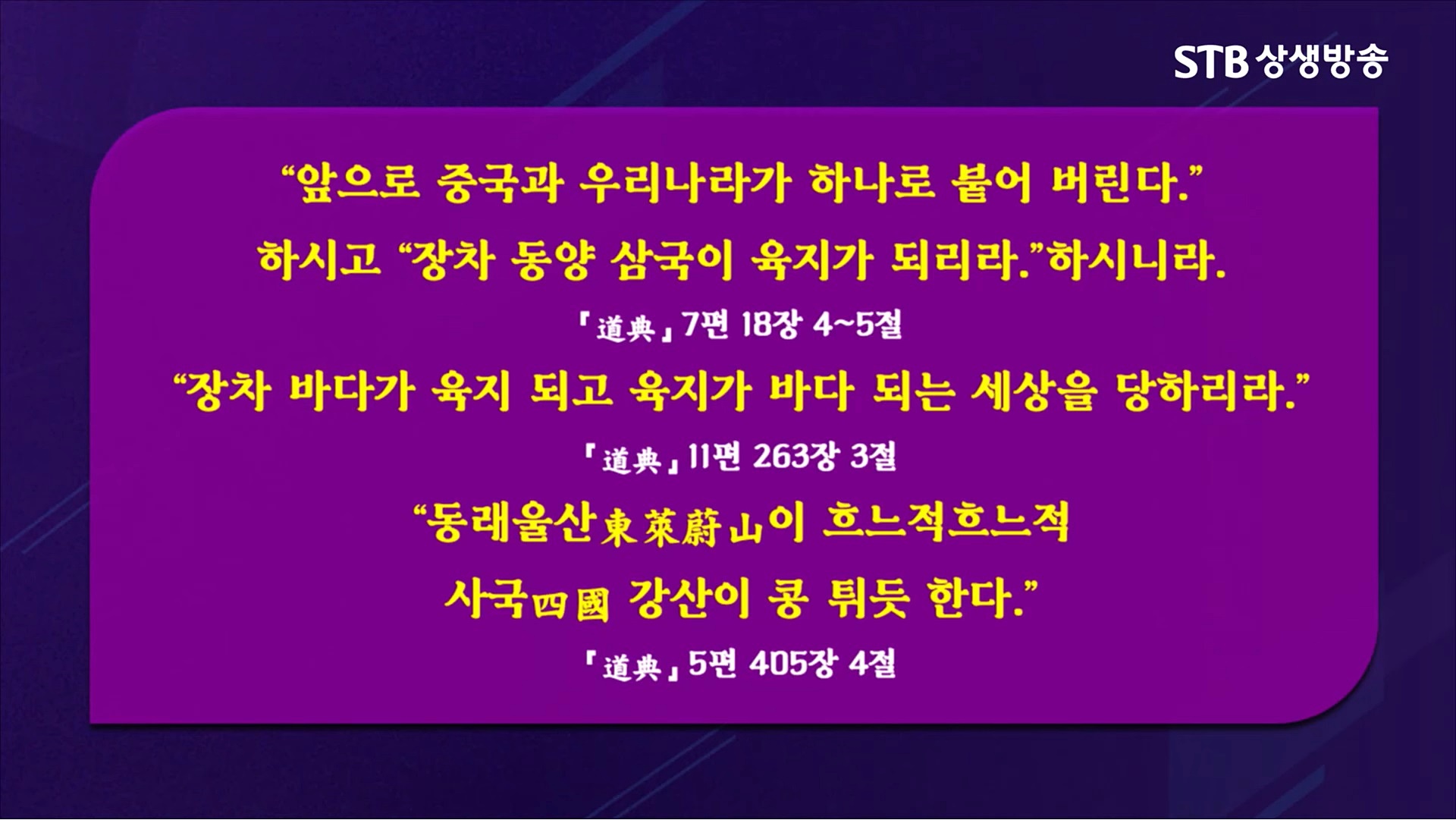 STB 상생방송

“앞으로 중국과 우리나라가 하나로 붙어 버린다.” 하시고 “장차 동양 삼국이 육지가 되리라.”하시니라.

「道典」 7편 18장 4~5절

“장차 바다가 육지 되고 육지가 바다 되는 세상을 당하리라.”

「道典」 11편 263장 3절

“동래울산東萊蔚山이 흐느적흐느적 사국四國 강산이 콩 튀듯 한다.”

「道典」 5편 405장 4절